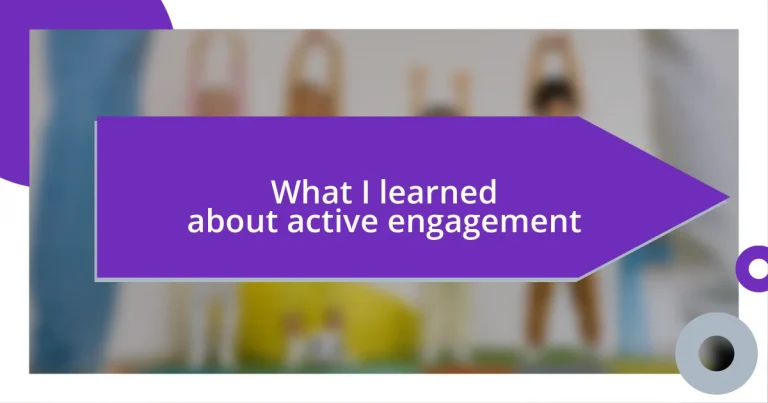 What I learned about active engagement